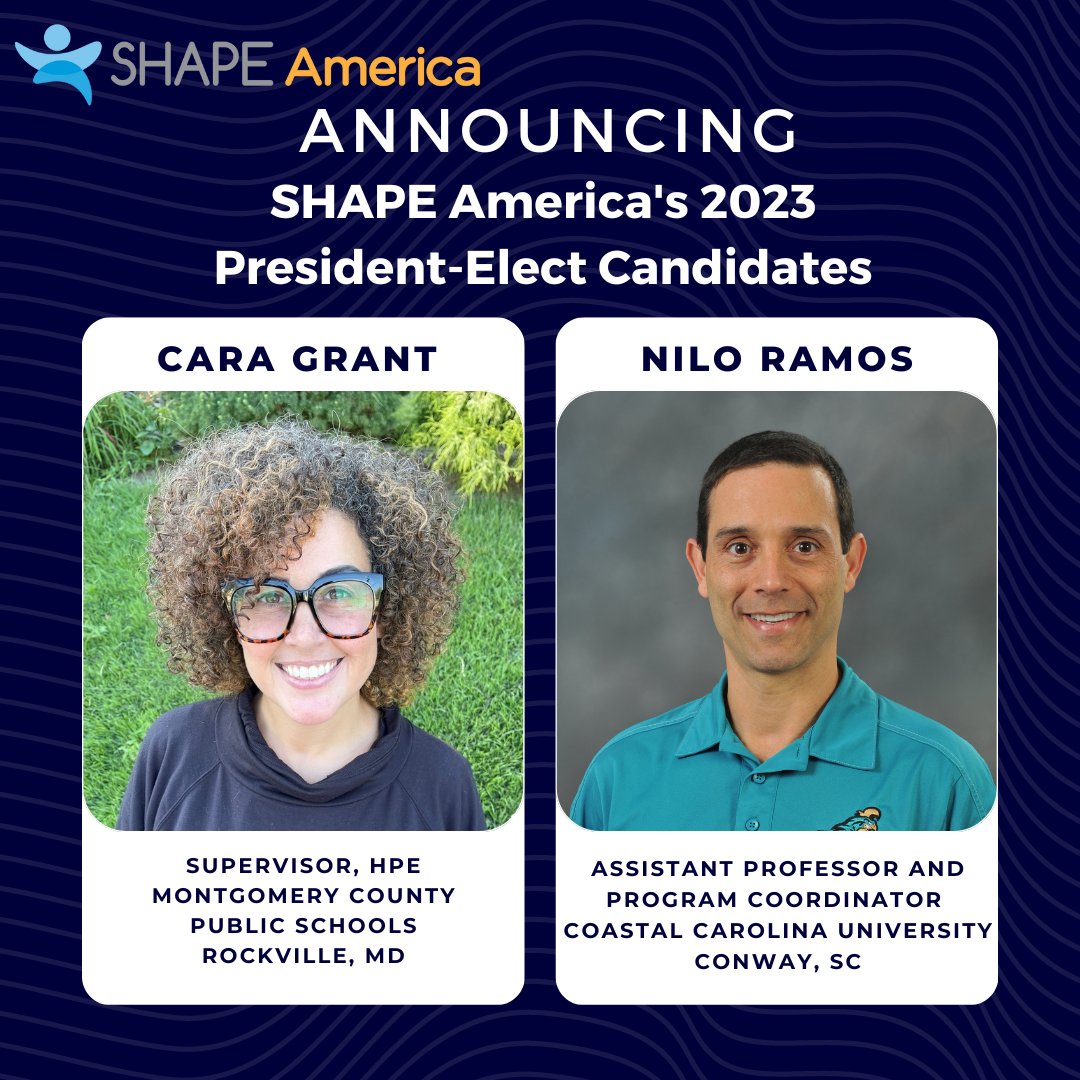 SHAPE America

ANNOUNCING
SHAPE America's 2023
President-Elect Candidates

CARA GRANT

SUPERVISOR, HPE
MONTGOMERY COUNTY
PUBLIC SCHOOLS
ROCKVILLE, MD

NILO RAMOS

ASSISTANT PROFESSOR AND
PROGRAM COORDINATOR
COASTAL CAROLINA UNIVERSITY
CONWAY, SC